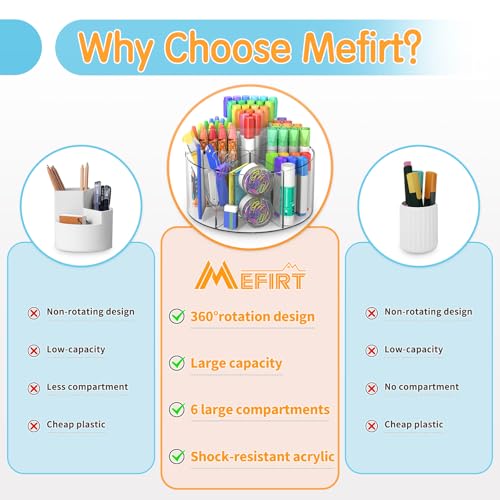 Why Choose Mefirt?

Non-rotating design

Low-capacity

Less compartment

Cheap plastic

MEFIRT

360°rotation design

Large capacity

6 large compartments

Shock-resistant acrylic

Non-rotating design

Low-capacity

No compartment

Cheap plastic